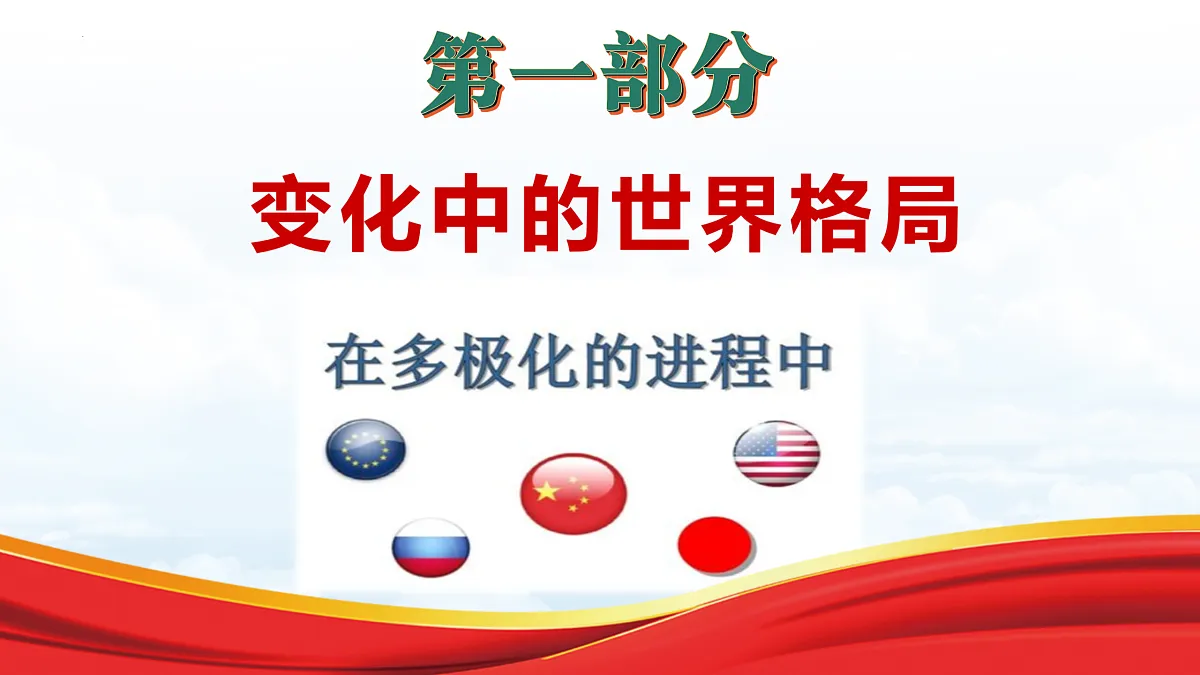 第一部分

变化中的世界格局

在多极化的进程中